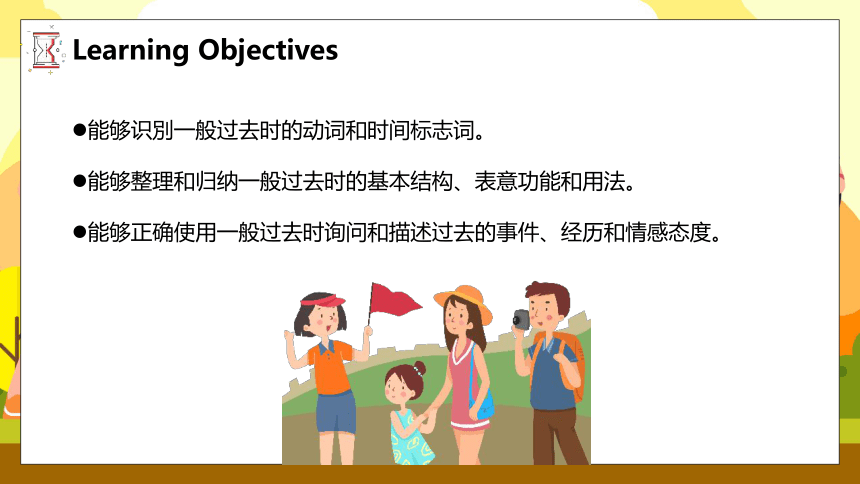 Learning Objectives

●能够识别一般过去时的动词和时间标志词。

●能够整理和归纳一般过去时的基本结构、表意功能和用法。

●能够正确使用一般过去时询问和描述过去的事件、经历和情感态度。